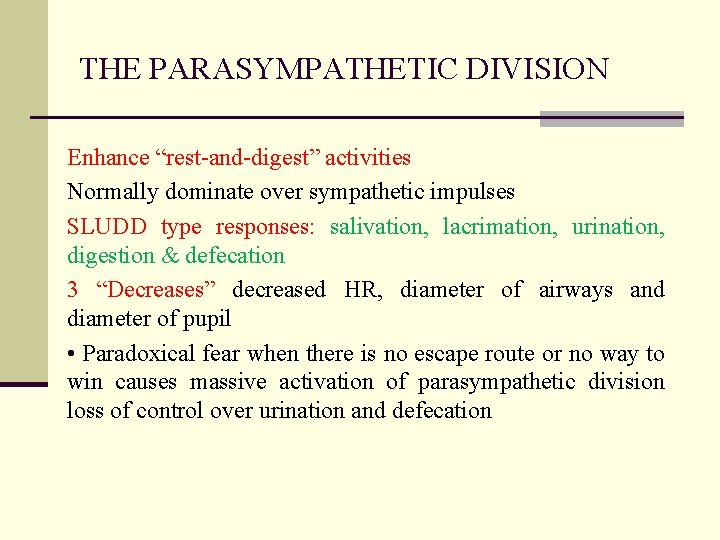 THE PARASYMPATHETIC DIVISION

Enhance “rest-and-digest” activities

Normally dominate over sympathetic impulses

SLUDD type responses: salivation, lacrimation, urination, digestion & defecation

3 “Decreases” decreased HR, diameter of airways and diameter of pupil

• Paradoxical fear when there is no escape route or no way to win causes massive activation of parasympathetic division loss of control over urination and defecation